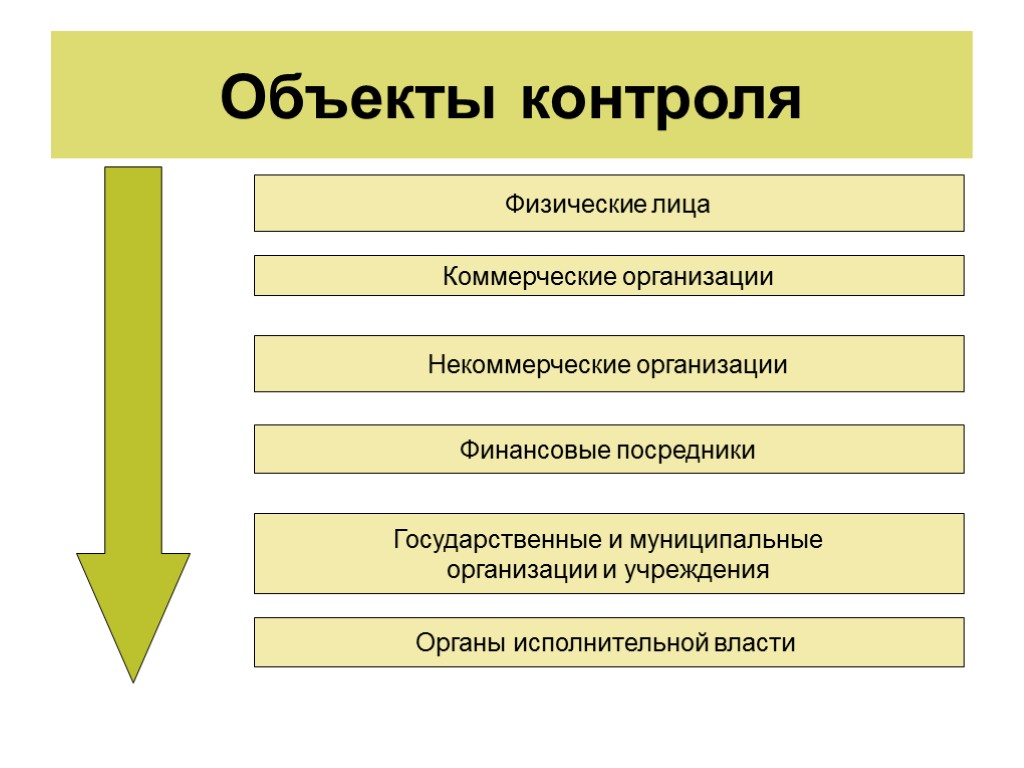 Объекты контроля

Физические лица

Коммерческие организации

Некоммерческие организации

Финансовые посредники

Государственные и муниципальные организации и учреждения

Органы исполнительной власти